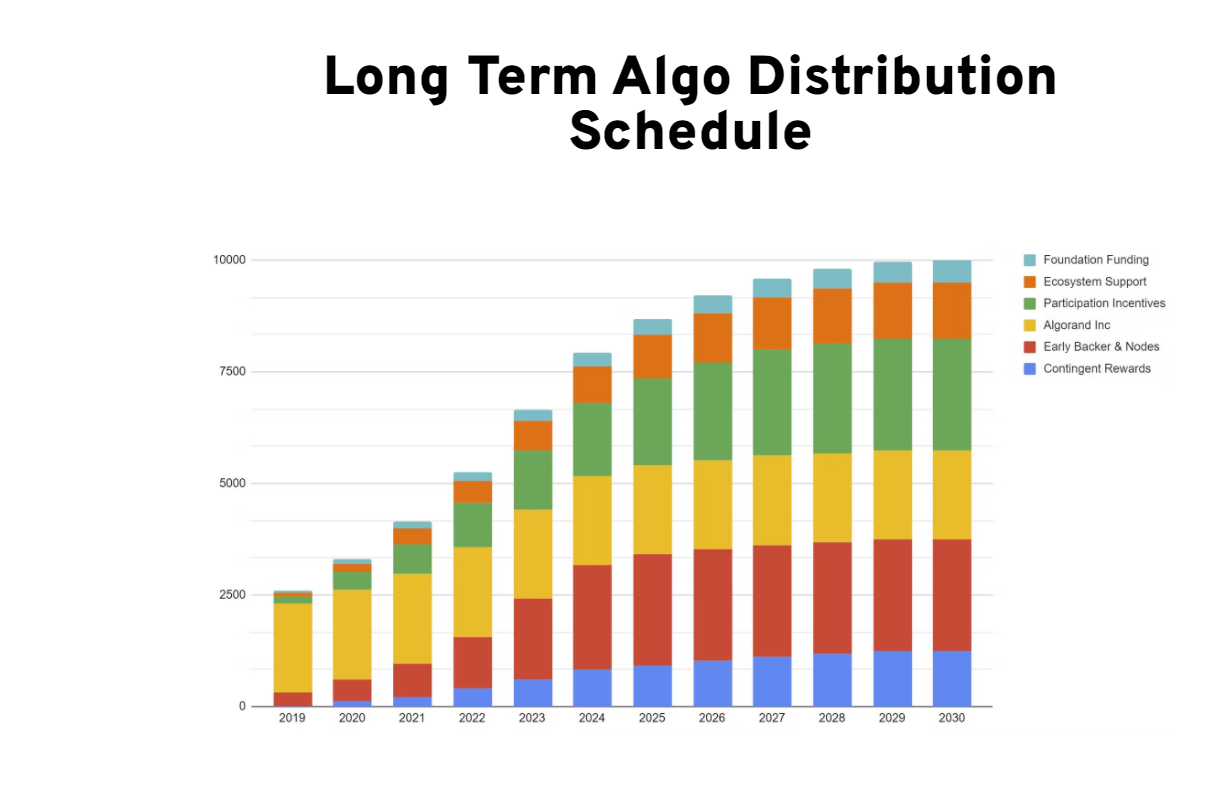 Long Term Algo Distribution Schedule

10000
7500
5000
2500
0

2019 2020 2021 2022 2023 2024 2025 2026 2027 2028 2029 2030

Foundation Funding
Ecosystem Support
Participation Incentives
Algorand Inc
Early Backer & Nodes
Contingent Rewards